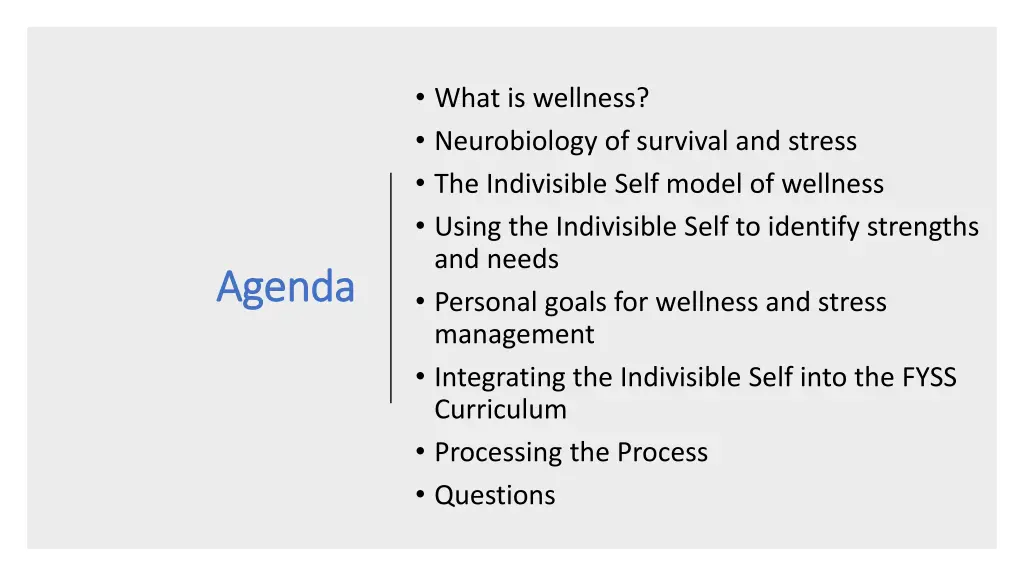 Agenda

• What is wellness?
• Neurobiology of survival and stress
• The Indivisible Self model of wellness
• Using the Indivisible Self to identify strengths and needs
• Personal goals for wellness and stress management
• Integrating the Indivisible Self into the FYSS Curriculum
• Processing the Process
• Questions